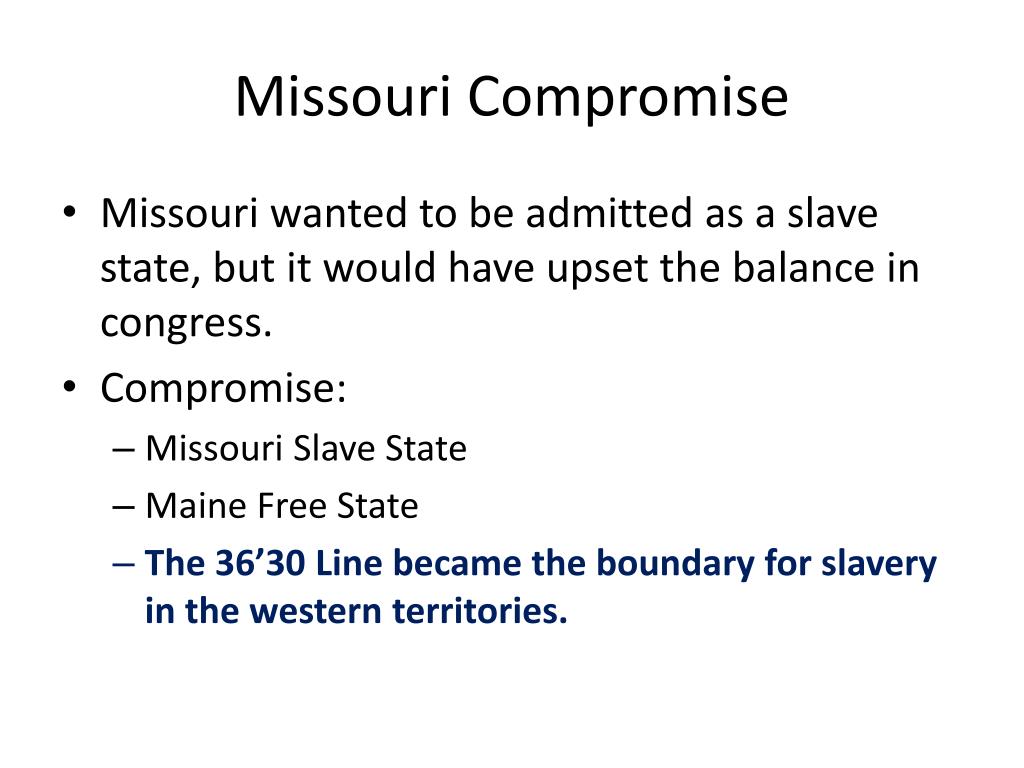 Missouri Compromise

• Missouri wanted to be admitted as a slave state, but it would have upset the balance in congress.
• Compromise:
– Missouri Slave State
– Maine Free State
– The 36’30 Line became the boundary for slavery in the western territories.